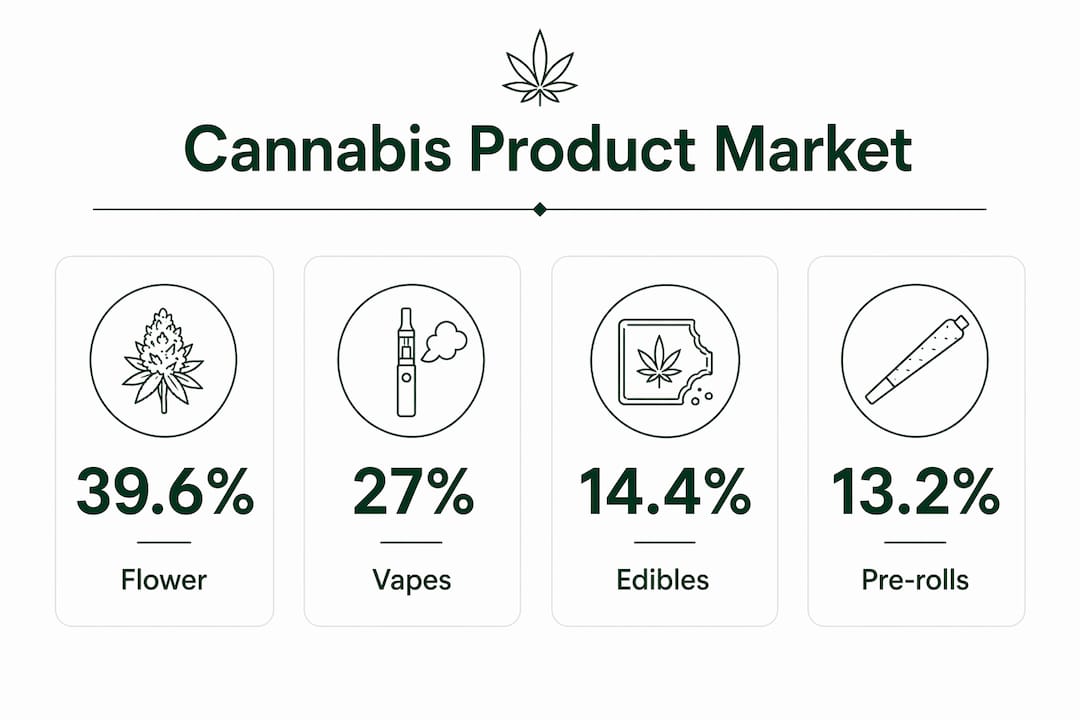 Cannabis Product Market

39.6%
Flower

27%
Vapes

14.4%
Edibles

13.2%
Pre-rolls